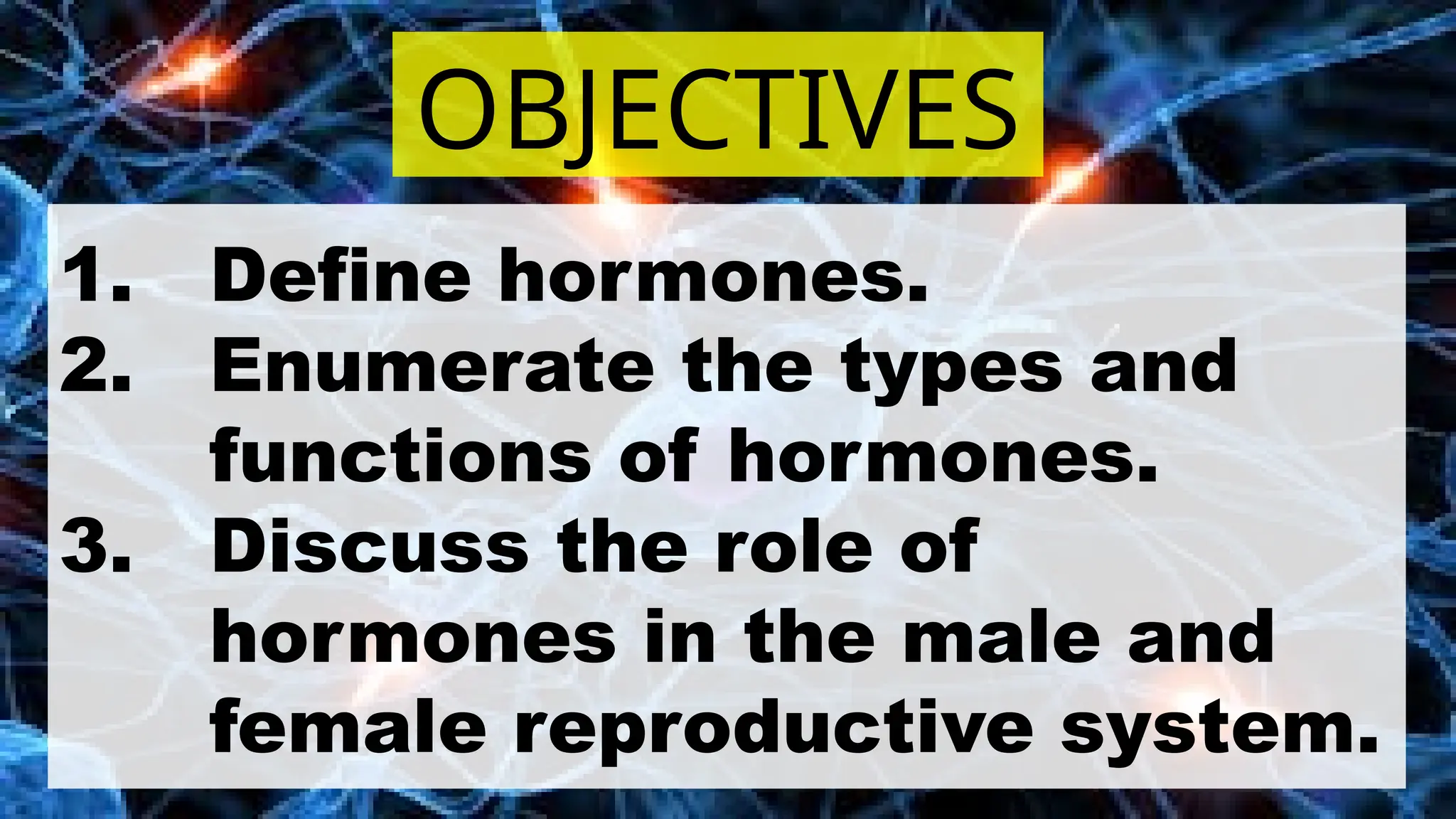 OBJECTIVES

1. Define hormones.
2. Enumerate the types and functions of hormones.
3. Discuss the role of hormones in the male and female reproductive system.